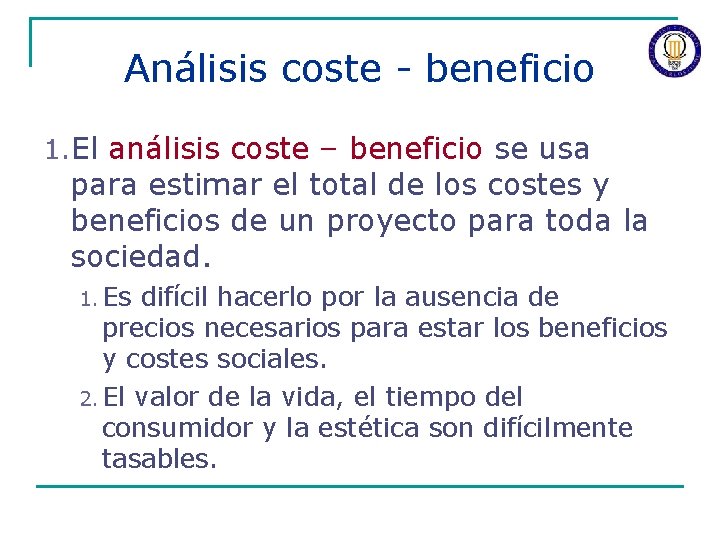 Análisis coste - beneficio

1. El análisis coste – beneficio se usa para estimar el total de los costes y beneficios de un proyecto para toda la sociedad.

1. Es difícil hacerlo por la ausencia de precios necesarios para estar los beneficios y costes sociales.

2. El valor de la vida, el tiempo del consumidor y la estética son difícilmente tasables.